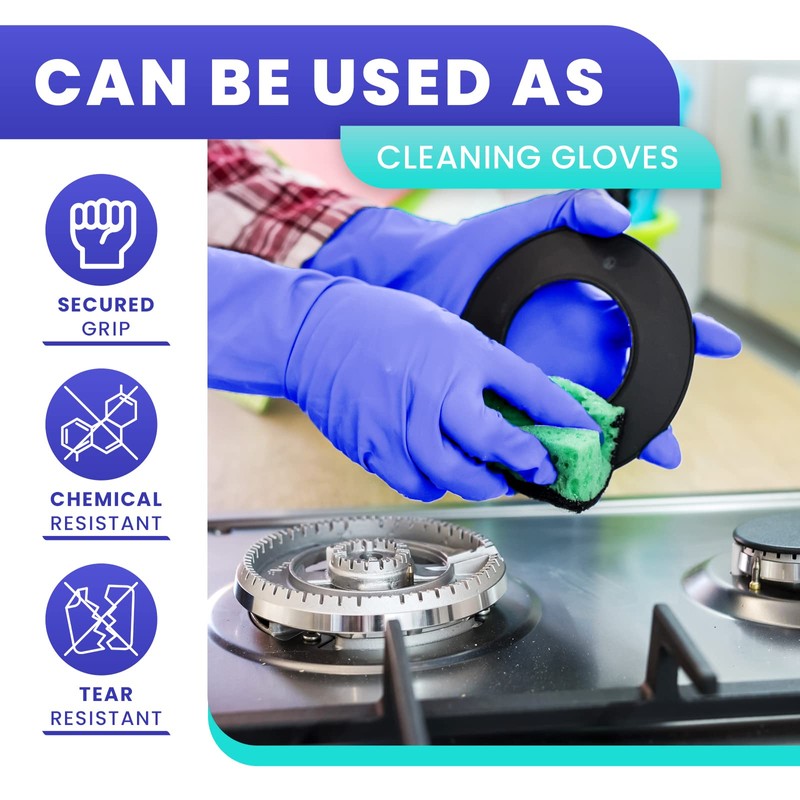 CAN BE USED AS

CLEANING GLOVES

SECURED
GRIP

CHEMICAL
RESISTANT

TEAR
RESISTANT